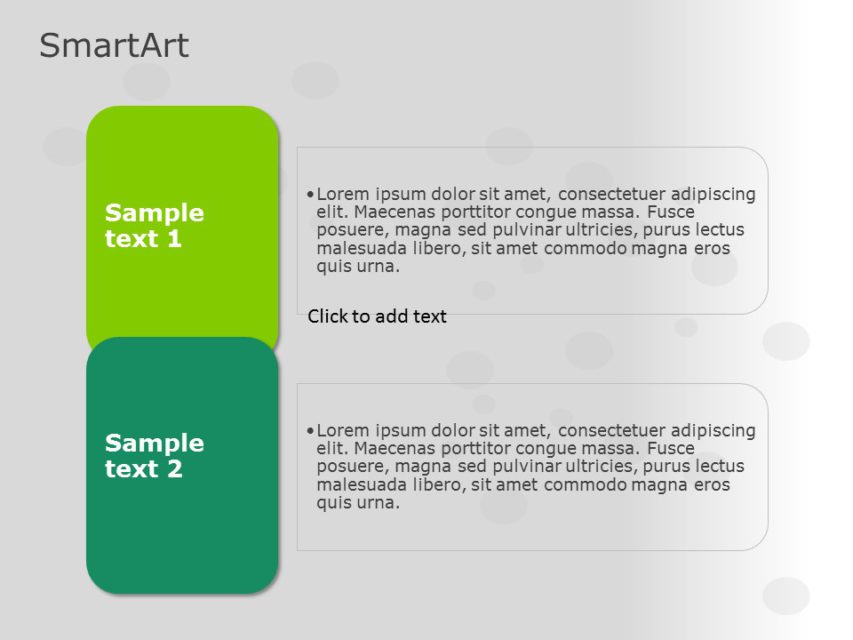 SmartArt

Sample text 1

• Lorem ipsum dolor sit amet, consectetuer adipiscing elit. Maecenas porttitor congue massa. Fusce posuere, magna sed pulvinar ultricies, purus lectus malesuada libero, sit amet commodo magna eros quis urna.

Click to add text

Sample text 2

• Lorem ipsum dolor sit amet, consectetuer adipiscing elit. Maecenas porttitor congue massa. Fusce posuere, magna sed pulvinar ultricies, purus lectus malesuada libero, sit amet commodo magna eros quis urna.